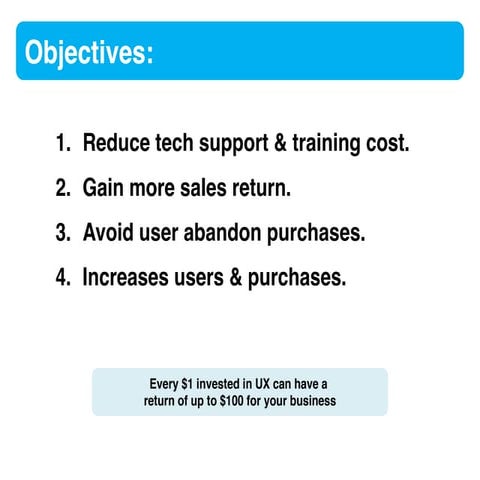 Objectives:

1. Reduce tech support & training cost.
2. Gain more sales return.
3. Avoid user abandon purchases.
4. Increases users & purchases.

Every \$1 invested in UX can have a return of up to \$100 for your business